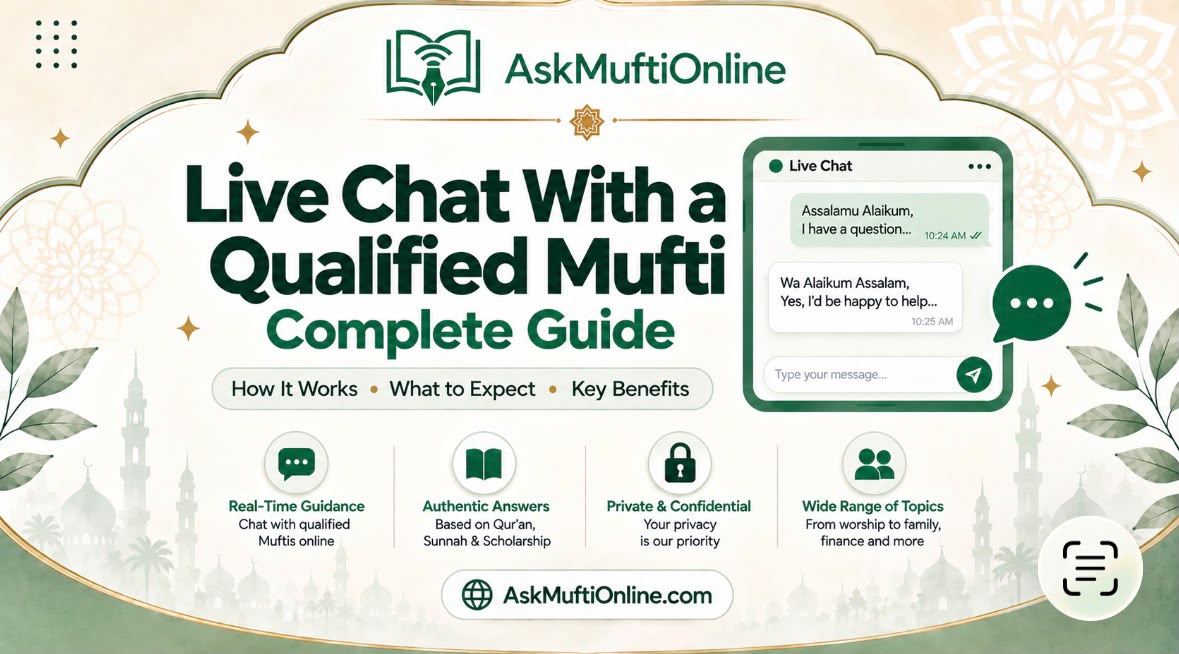 AskMuftiOnline

Live Chat With a Qualified Mufti
Complete Guide

How It Works • What to Expect • Key Benefits

Live Chat

Assalamu Alaikum,
I have a question...
10:24 AM

Wa Alaikum Assalam,
Yes, I'd be happy to help...
10:25 AM

Type your message...

Real-Time Guidance
Chat with qualified Muftis online

Authentic Answers
Based on Qur'an, Sunnah & Scholarship

Private & Confidential
Your privacy is our priority

Wide Range of Topics
From worship to family, finance and more

AskMuftiOnline.com